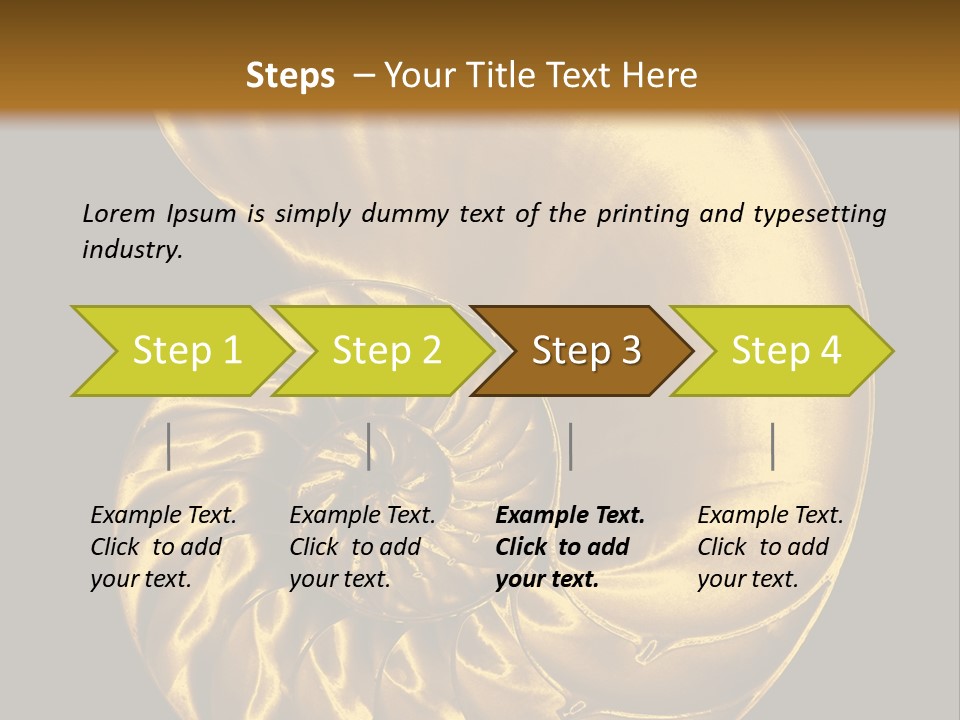 Steps – Your Title Text Here

Lorem Ipsum is simply dummy text of the printing and typesetting industry.

Step 1

Step 2

Step 3

Step 4

Example Text. Click to add your text.

Example Text. Click to add your text.

Example Text. Click to add your text.

Example Text. Click to add your text.